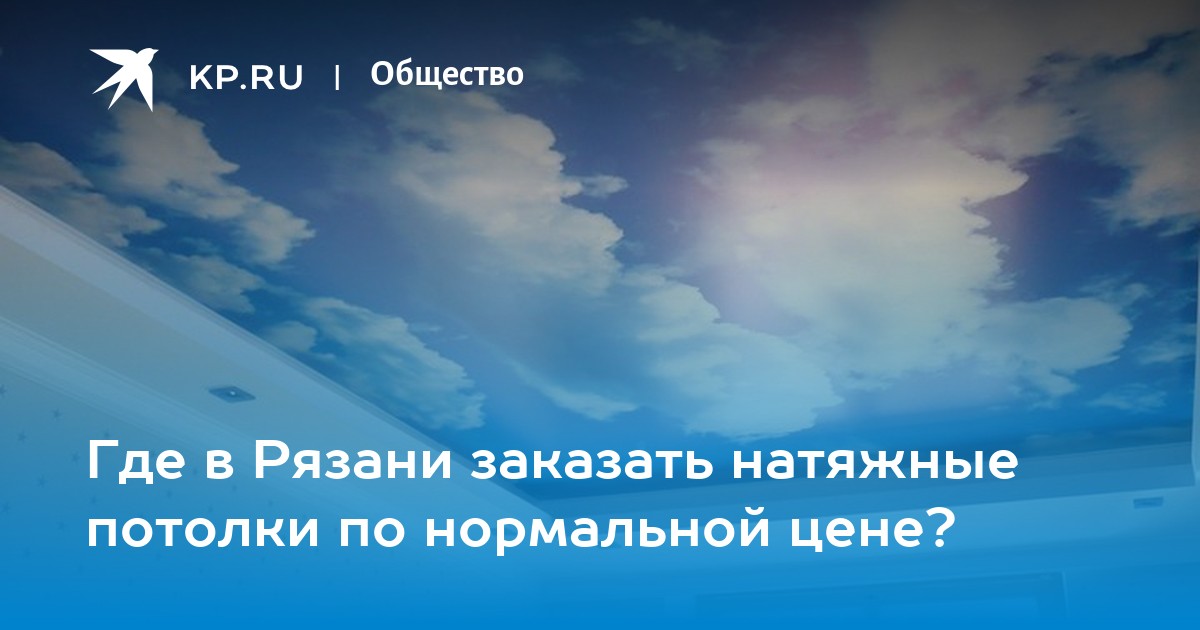 KP.RU | Общество

Где в Рязани заказать натяжные потолки по нормальной цене?